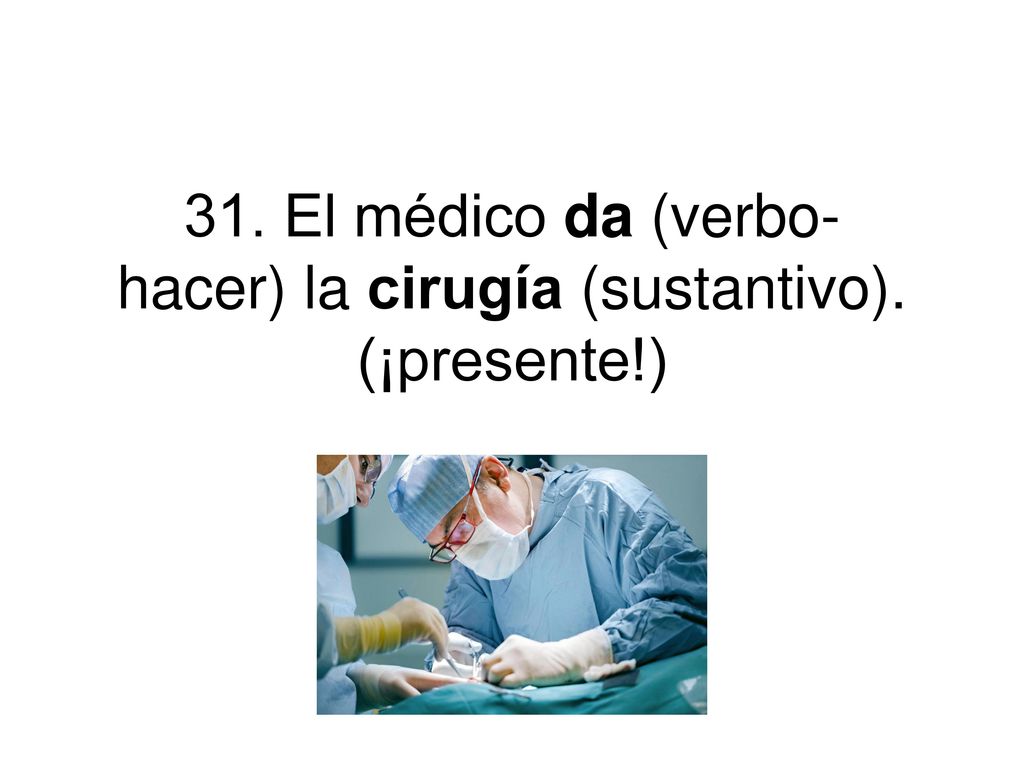 31. El médico da (verbo-hacer) la cirugía (sustantivo). (¡presente!)